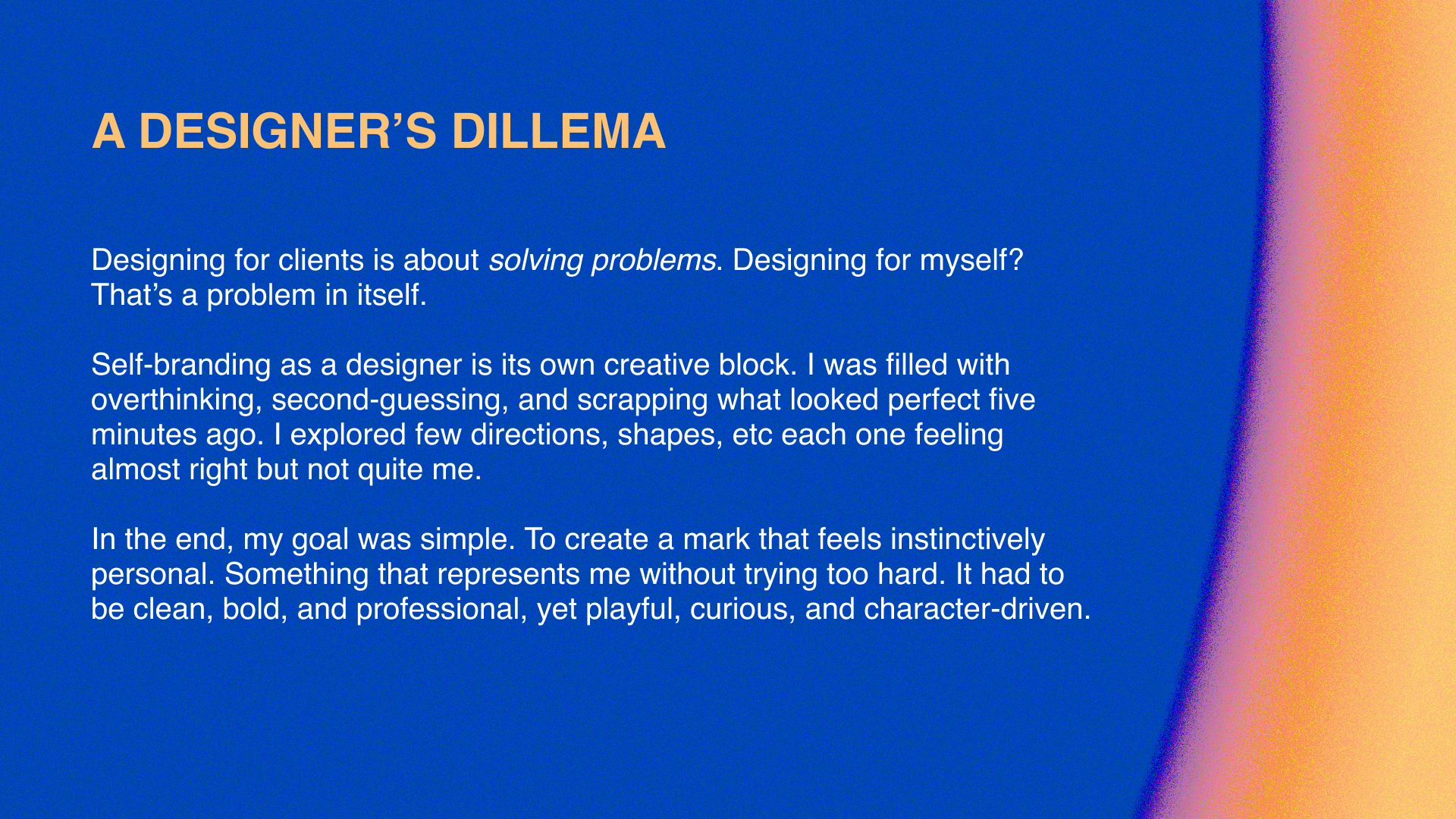 A DESIGNER'S DILLEMA

Designing for clients is about solving problems. Designing for myself? That's a problem in itself.

Self-branding as a designer is its own creative block. I was filled with overthinking, second-guessing, and scrapping what looked perfect five minutes ago. I explored few directions, shapes, etc each one feeling almost right but not quite me.

In the end, my goal was simple. To create a mark that feels instinctively personal. Something that represents me without trying too hard. It had to be clean, bold, and professional, yet playful, curious, and character-driven.